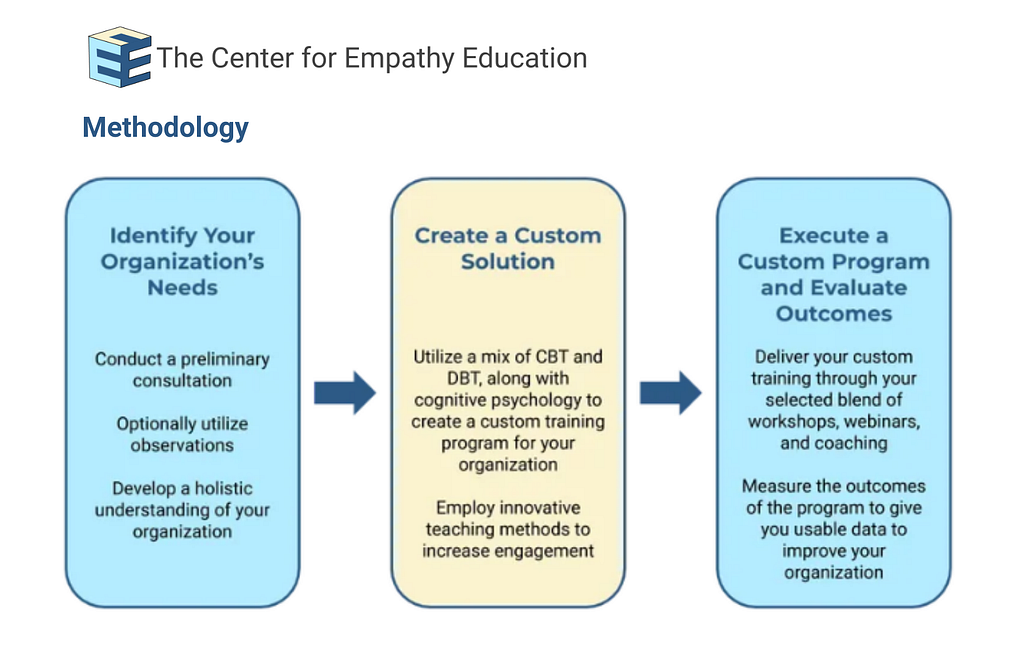 The Center for Empathy Education

Methodology

Identify Your Organization's Needs

Conduct a preliminary consultation

Optionally utilize observations

Develop a holistic understanding of your organization

Create a Custom Solution

Utilize a mix of CBT and DBT, along with cognitive psychology to create a custom training program for your organization

Employ innovative teaching methods to increase engagement

Execute a Custom Program and Evaluate Outcomes

Deliver your custom training through your selected blend of workshops, webinars, and coaching

Measure the outcomes of the program to give you usable data to improve your organization